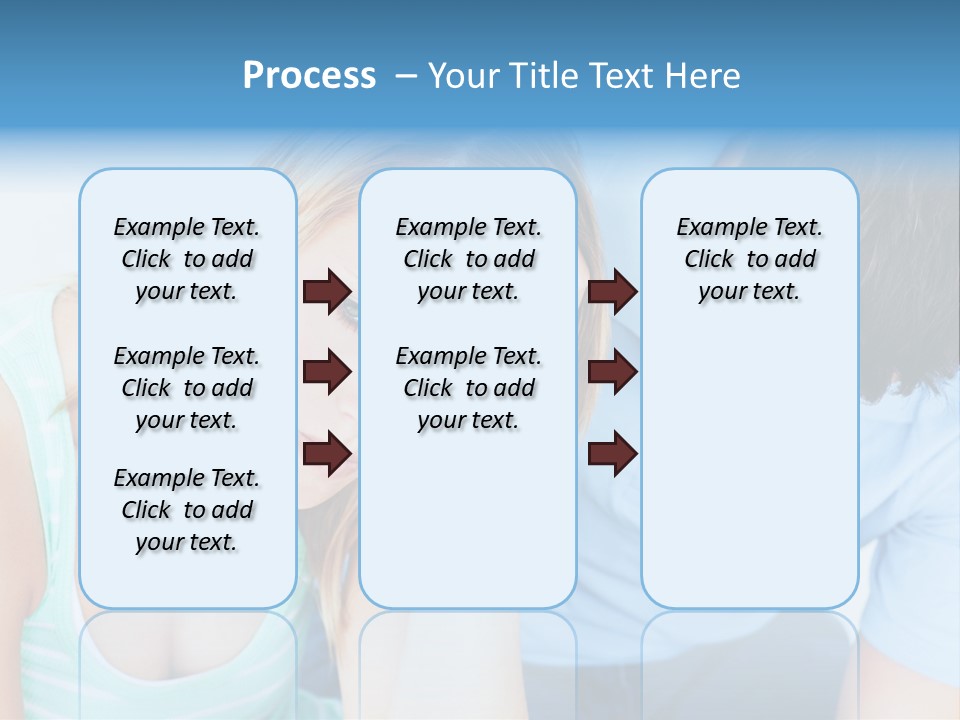 Process – Your Title Text Here

Example Text. Click to add your text.

Example Text. Click to add your text.

Example Text. Click to add your text.

Example Text. Click to add your text.

Example Text. Click to add your text.

Example Text. Click to add your text.